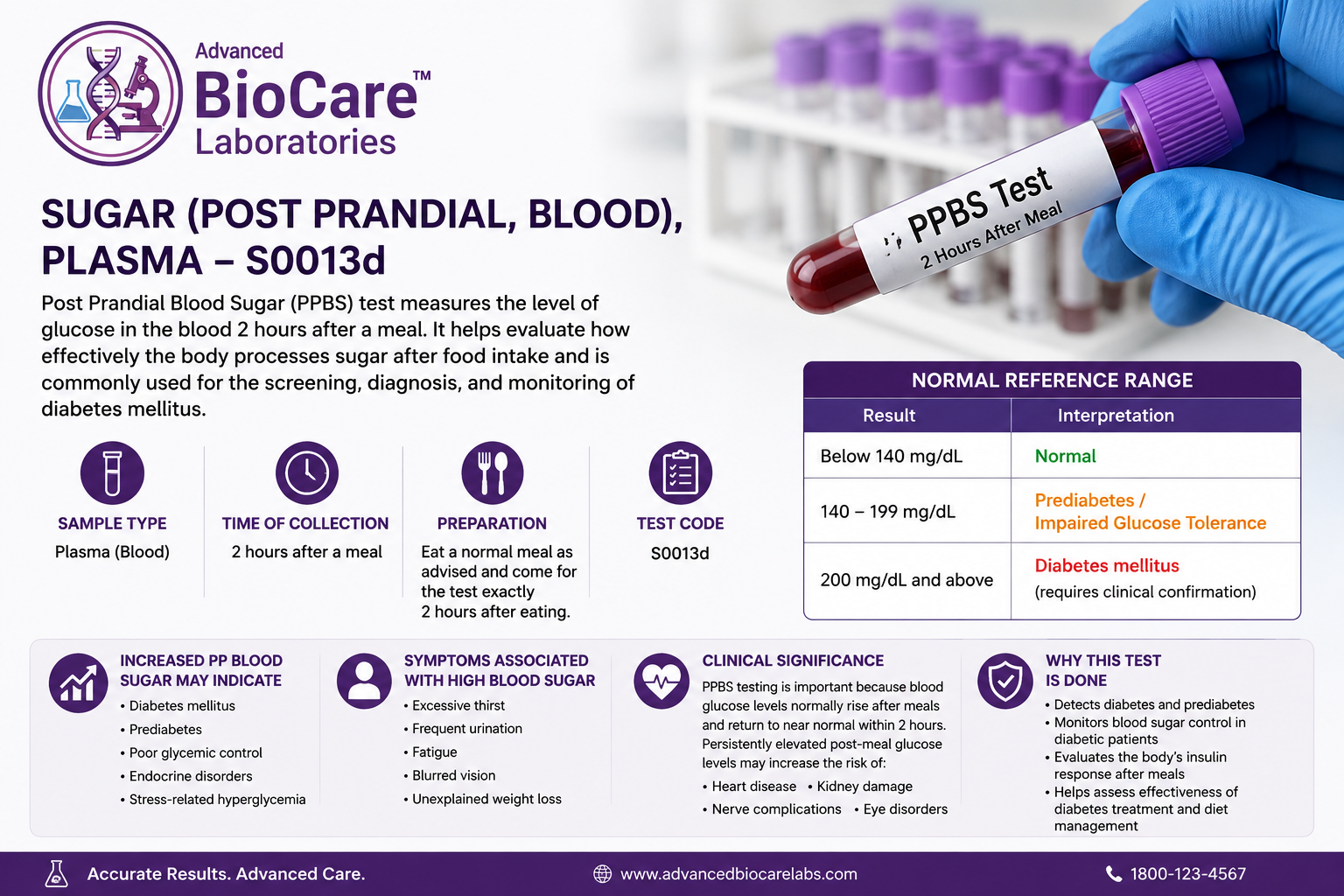 Advanced
BioCare™
Laboratories

PPBS Test
2 Hours After Meal

SUGAR (POST PRANDIAL, BLOOD), PLASMA – S0013d

Post Prandial Blood Sugar (PPBS) test measures the level of glucose in the blood 2 hours after a meal. It helps evaluate how effectively the body processes sugar after food intake and is commonly used for the screening, diagnosis, and monitoring of diabetes mellitus.

SAMPLE TYPE
Plasma (Blood)

TIME OF COLLECTION
2 hours after a meal

PREPARATION
Eat a normal meal as advised and come for the test exactly 2 hours after eating.

TEST CODE
S0013d

NORMAL REFERENCE RANGE

| Result | Interpretation |
|---|---|
| Below 140 mg/dL | Normal |
| 140 – 199 mg/dL | Prediabetes / Impaired Glucose Tolerance |
| 200 mg/dL and above | Diabetes mellitus (requires clinical confirmation) |

INCREASED PP BLOOD SUGAR MAY INDICATE
• Diabetes mellitus
• Prediabetes
• Poor glycemic control
• Endocrine disorders
• Stress-related hyperglycemia

SYMPTOMS ASSOCIATED WITH HIGH BLOOD SUGAR
• Excessive thirst
• Frequent urination
• Fatigue
• Blurred vision
• Unexplained weight loss

CLINICAL SIGNIFICANCE
PPBS testing is important because blood glucose levels normally rise after meals and return to near normal within 2 hours. Persistently elevated post-meal glucose levels may increase the risk of:
• Heart disease • Kidney damage
• Nerve complications • Eye disorders

WHY THIS TEST IS DONE
• Detects diabetes and prediabetes
• Monitors blood sugar control in diabetic patients
• Evaluates the body's insulin response after meals
• Helps assess effectiveness of diabetes treatment and diet management

Accurate Results. Advanced Care.
www.advancedbiocarelabs.com
1800-123-4567